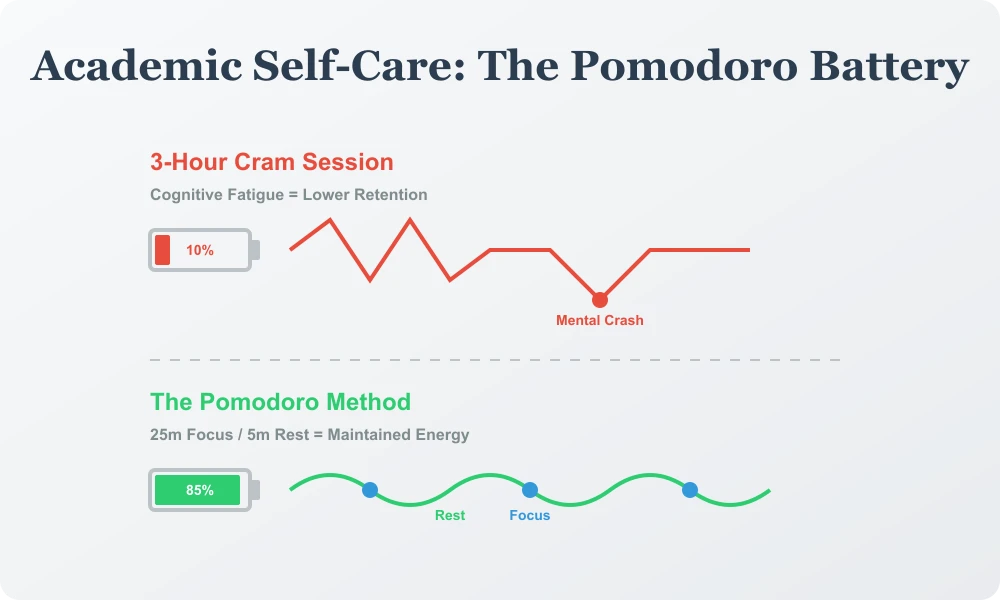 Academic Self-Care: The Pomodoro Battery

3-Hour Cram Session

Cognitive Fatigue = Lower Retention

10%

Mental Crash

The Pomodoro Method

25m Focus / 5m Rest = Maintained Energy

85%

Rest

Focus